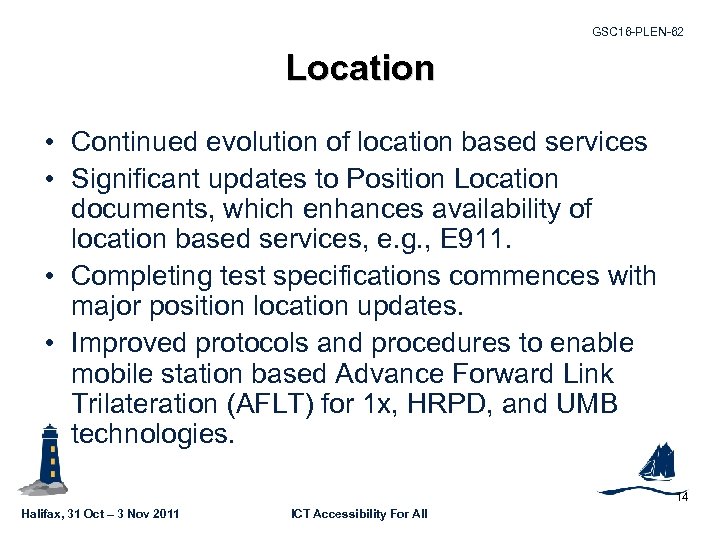 GSC16-PLEN-62

Location

• Continued evolution of location based services
• Significant updates to Position Location documents, which enhances availability of location based services, e.g., E911.
• Completing test specifications commences with major position location updates.
• Improved protocols and procedures to enable mobile station based Advance Forward Link Trilateration (AFLT) for 1x, HRPD, and UMB technologies.

14

Halifax, 31 Oct – 3 Nov 2011

ICT Accessibility For All